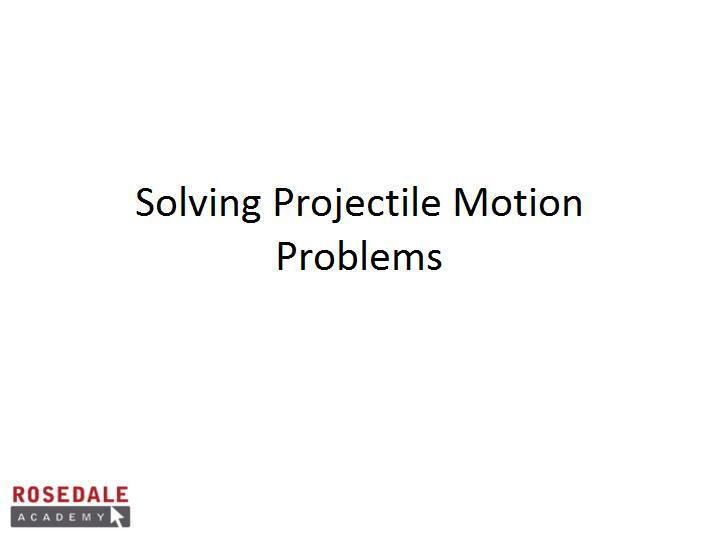 Solving Projectile Motion Problems

ROSEDALE
ACADEMY